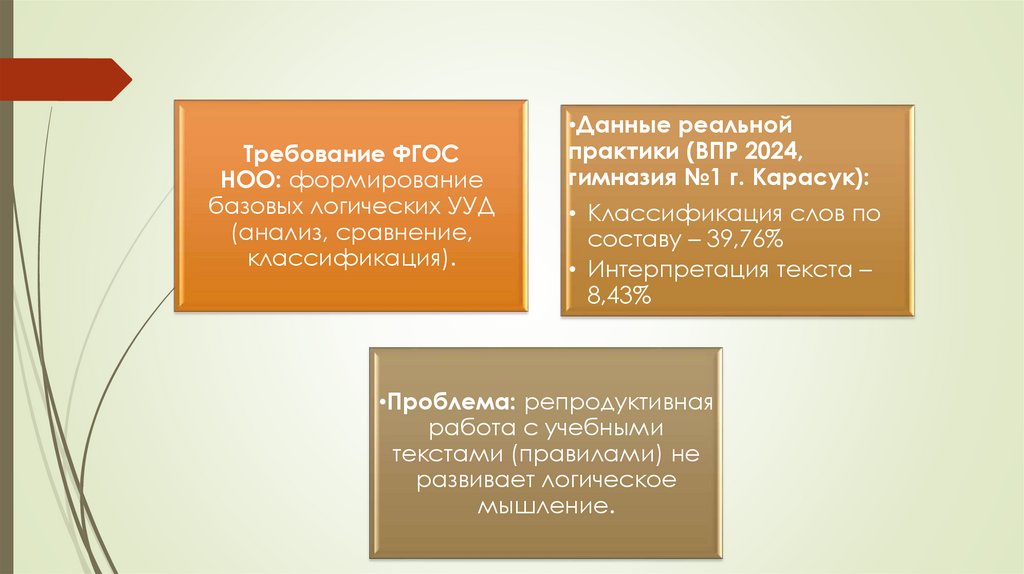 Требование ФГОС НОО: формирование базовых логических УУД (анализ, сравнение, классификация).

•Данные реальной практики (ВПР 2024, гимназия №1 г. Карасук):
• Классификация слов по составу – 39,76%
• Интерпретация текста – 8,43%

•Проблема: репродуктивная работа с учебными текстами (правилами) не развивает логическое мышление.